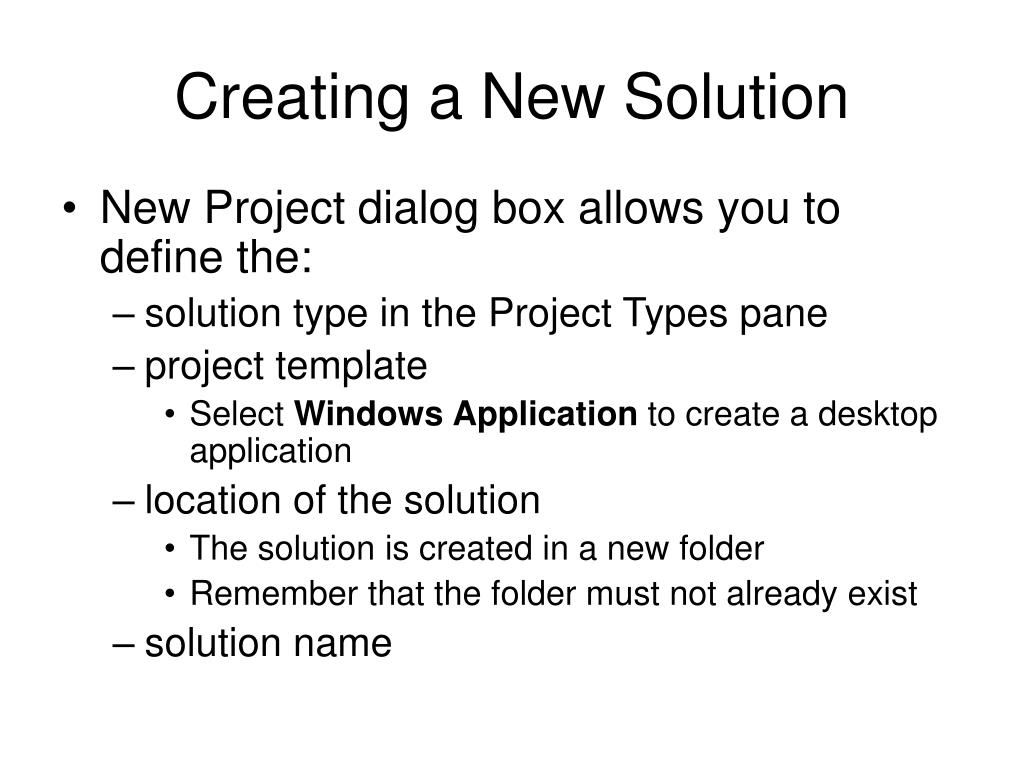 Creating a New Solution

• New Project dialog box allows you to define the:
– solution type in the Project Types pane
– project template
• Select **Windows Application** to create a desktop application
– location of the solution
• The solution is created in a new folder
• Remember that the folder must not already exist
– solution name